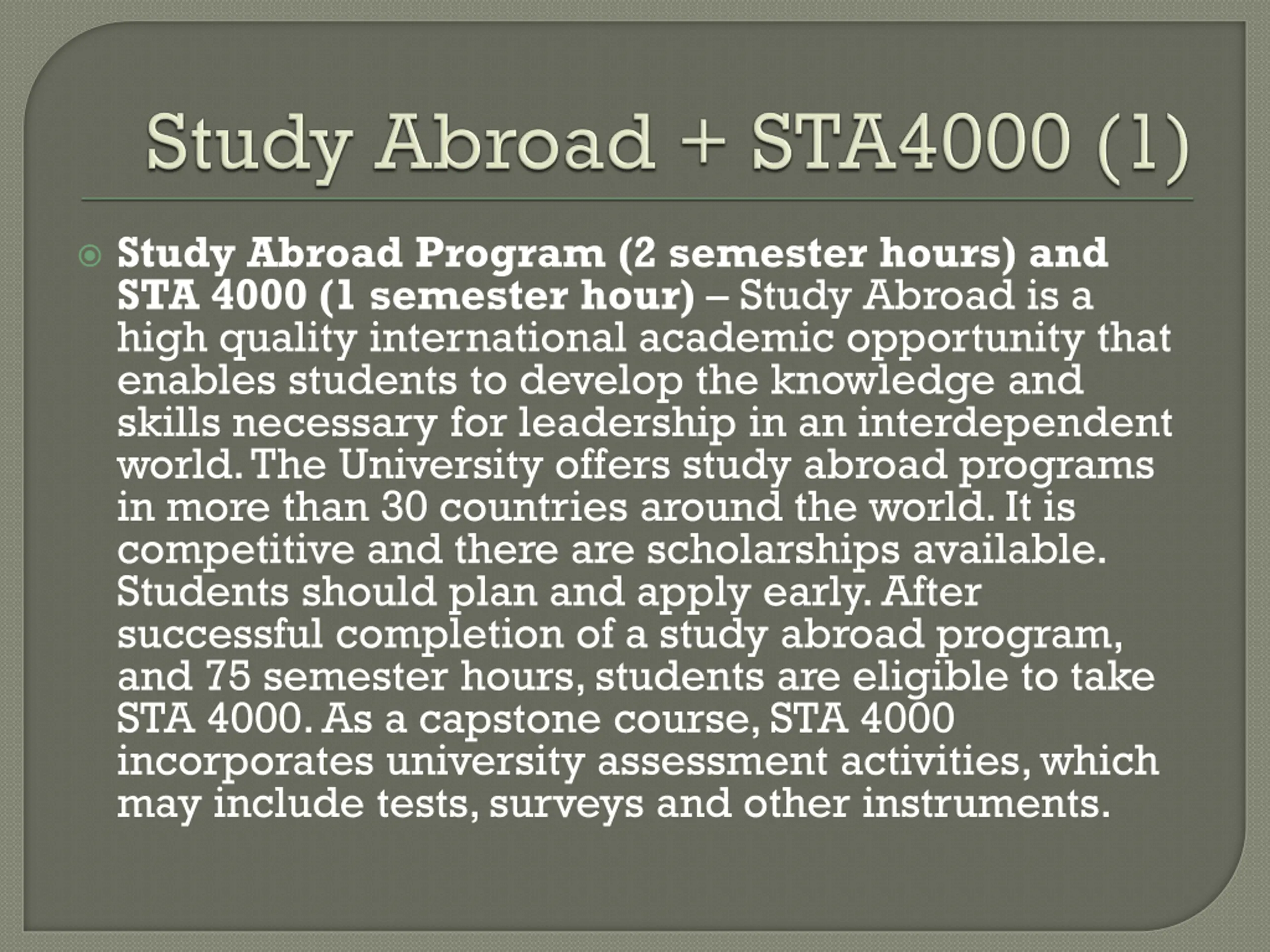 Study Abroad + STA4000 (1)

Study Abroad Program (2 semester hours) and STA 4000 (1 semester hour) – Study Abroad is a high quality international academic opportunity that enables students to develop the knowledge and skills necessary for leadership in an interdependent world. The University offers study abroad programs in more than 30 countries around the world. It is competitive and there are scholarships available. Students should plan and apply early. After successful completion of a study abroad program, and 75 semester hours, students are eligible to take STA 4000. As a capstone course, STA 4000 incorporates university assessment activities, which may include tests, surveys and other instruments.